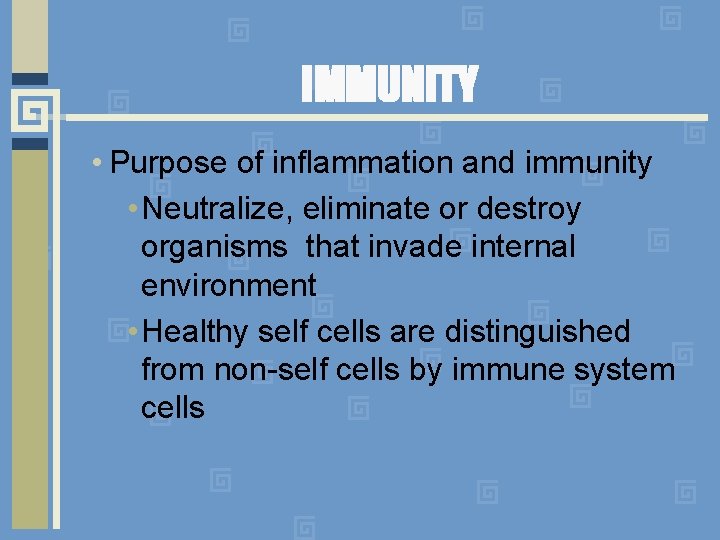 IMMUNITY

• Purpose of inflammation and immunity

• Neutralize, eliminate or destroy organisms that invade internal environment

• Healthy self cells are distinguished from non-self cells by immune system cells